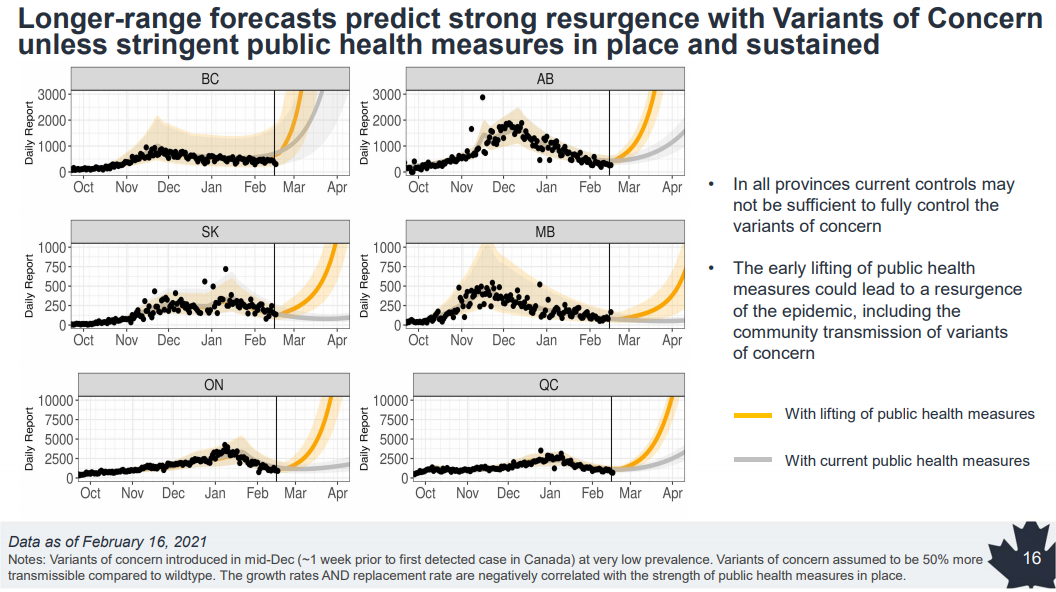 Longer-range forecasts predict strong resurgence with Variants of Concern unless stringent public health measures in place and sustained

BC

Daily Report

3000
2000
1000
0

Oct Nov Dec Jan Feb Mar Apr

AB

Daily Report

3000
2000
1000
0

Oct Nov Dec Jan Feb Mar Apr

SK

Daily Report

1000
750
500
250
0

Oct Nov Dec Jan Feb Mar Apr

MB

Daily Report

1000
750
500
250
0

Oct Nov Dec Jan Feb Mar Apr

ON

Daily Report

10000
7500
5000
2500
0

Oct Nov Dec Jan Feb Mar Apr

QC

Daily Report

10000
7500
5000
2500
0

Oct Nov Dec Jan Feb Mar Apr

• In all provinces current controls may not be sufficient to fully control the variants of concern

• The early lifting of public health measures could lead to a resurgence of the epidemic, including the community transmission of variants of concern

With lifting of public health measures

With current public health measures

Data as of February 16, 2021

Notes: Variants of concern introduced in mid-Dec (~1 week prior to first detected case in Canada) at very low prevalence. Variants of concern assumed to be 50% more transmissible compared to wildtype. The growth rates AND replacement rate are negatively correlated with the strength of public health measures in place.

16